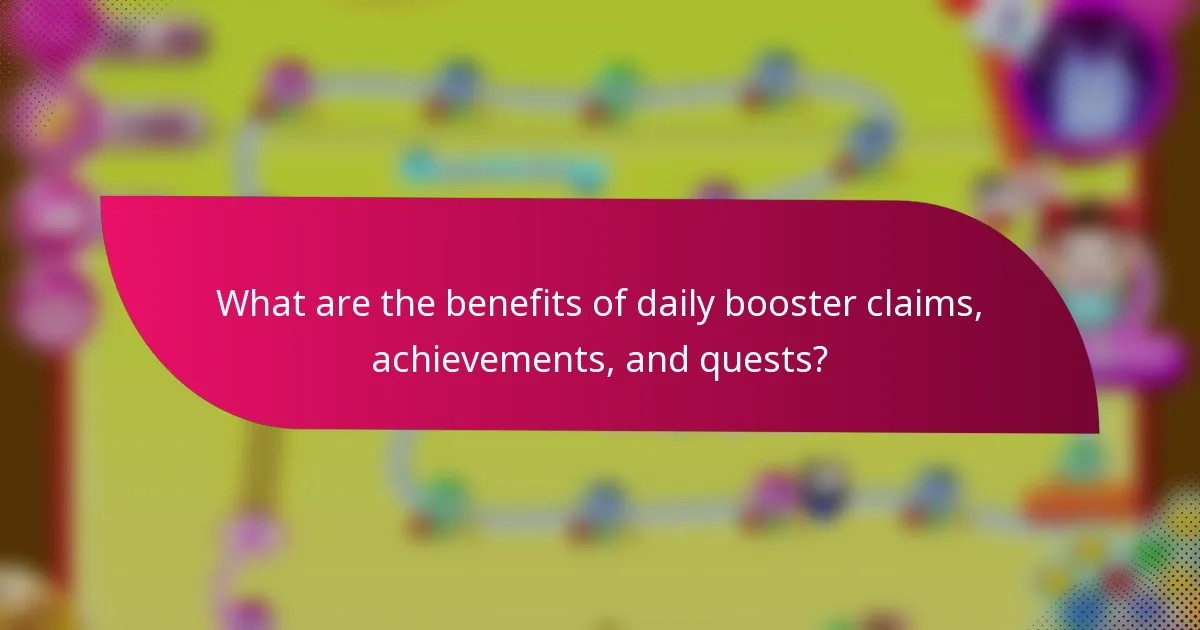 What are the benefits of daily booster claims, achievements, and quests?